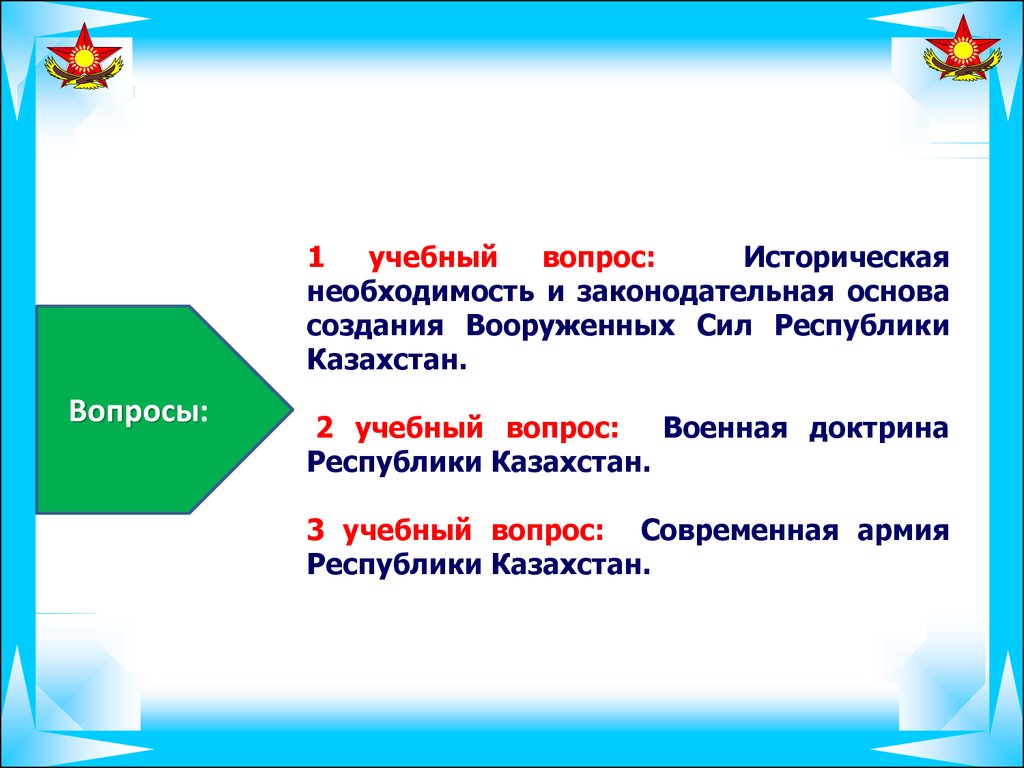 Вопросы:

1 учебный вопрос: Историческая необходимость и законодательная основа создания Вооруженных Сил Республики Казахстан.

2 учебный вопрос: Военная доктрина Республики Казахстан.

3 учебный вопрос: Современная армия Республики Казахстан.